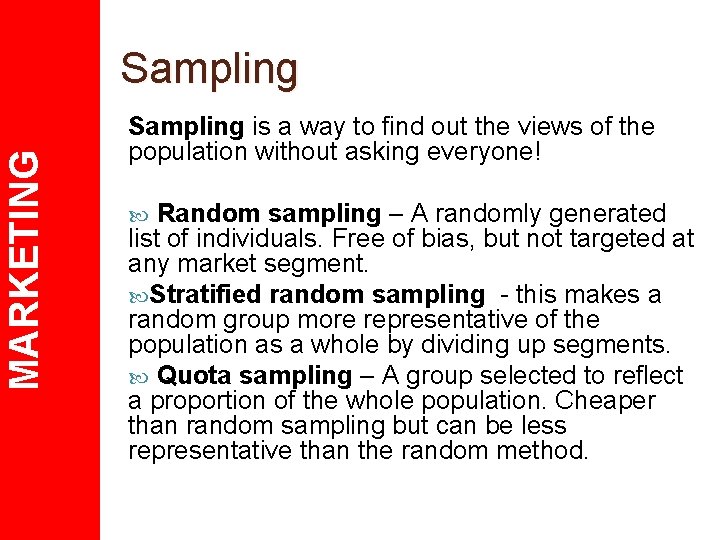 MARKETING

Sampling

Sampling is a way to find out the views of the population without asking everyone!

Random sampling – A randomly generated list of individuals. Free of bias, but not targeted at any market segment.

Stratified random sampling - this makes a random group more representative of the population as a whole by dividing up segments.

Quota sampling – A group selected to reflect a proportion of the whole population. Cheaper than random sampling but can be less representative than the random method.